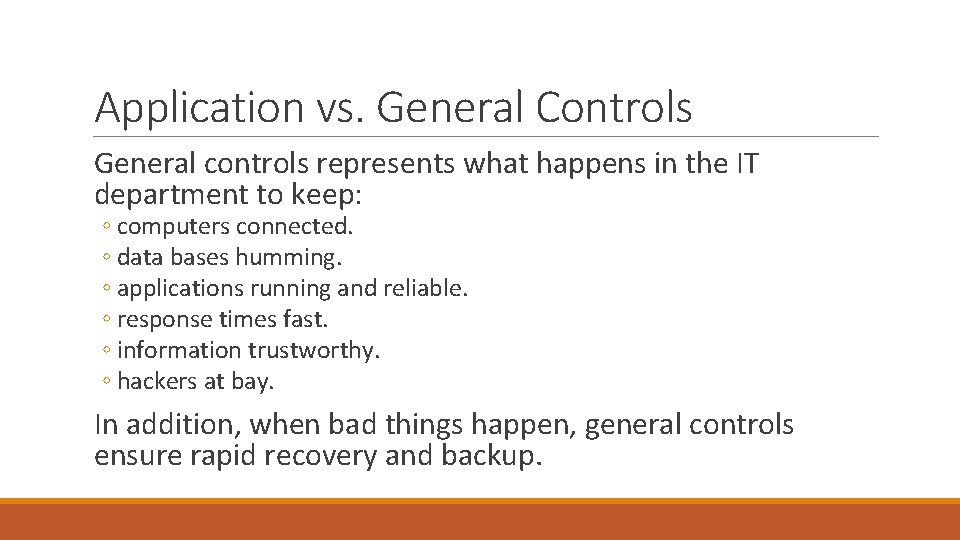 Application vs. General Controls

General controls represents what happens in the IT department to keep:

◦ computers connected.
◦ data bases humming.
◦ applications running and reliable.
◦ response times fast.
◦ information trustworthy.
◦ hackers at bay.

In addition, when bad things happen, general controls ensure rapid recovery and backup.